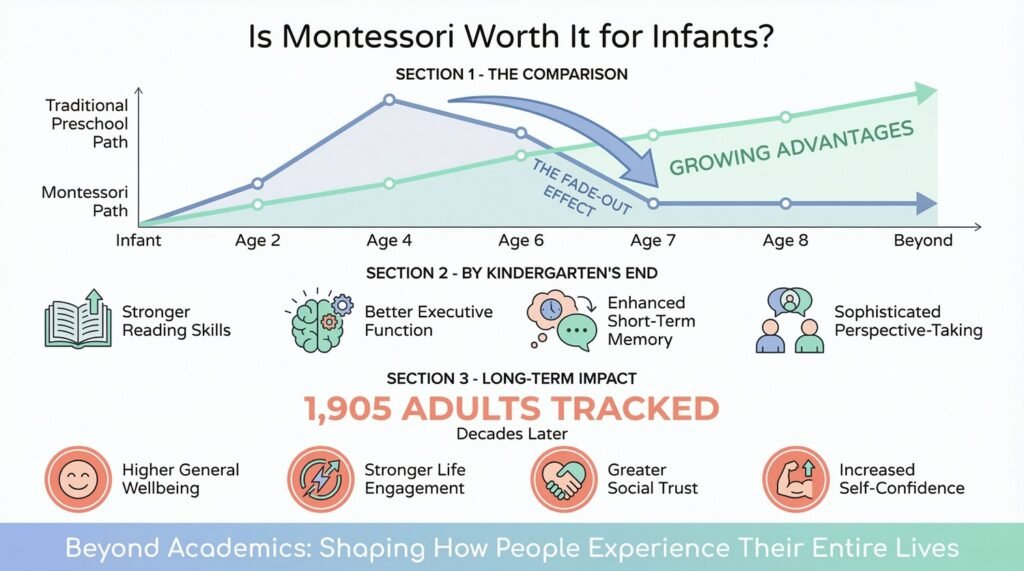 Is Montessori Worth It for Infants?

SECTION 1 - THE COMPARISON

Traditional Preschool Path

Montessori Path

THE FADE-OUT EFFECT

GROWING ADVANTAGES

Infant
Age 2
Age 4
Age 6
Age 7
Age 8
Beyond

SECTION 2 - BY KINDERGARTEN'S END

Stronger Reading Skills

Better Executive Function

Enhanced Short-Term Memory

Sophisticated Perspective-Taking

SECTION 3 - LONG-TERM IMPACT

1,905 ADULTS TRACKED

Decades Later

Higher General Wellbeing

Stronger Life Engagement

Greater Social Trust

Increased Self-Confidence

Beyond Academics: Shaping How People Experience Their Entire Lives